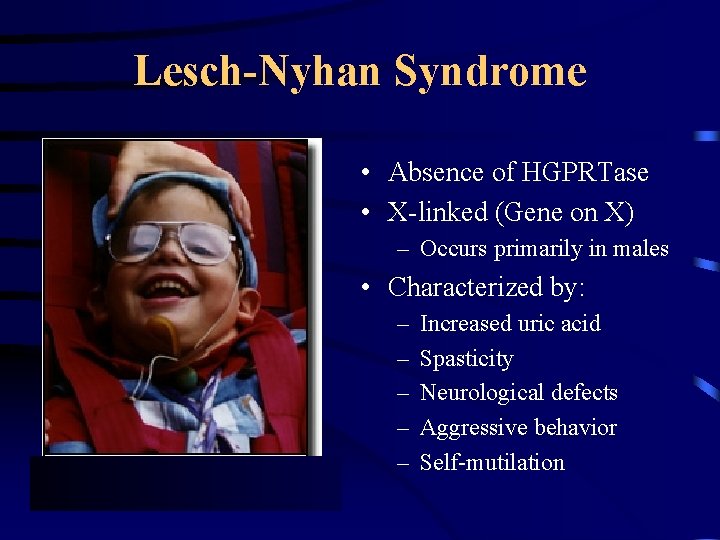 Lesch-Nyhan Syndrome

• Absence of HGPRTase
• X-linked (Gene on X)
– Occurs primarily in males
• Characterized by:
– Increased uric acid
– Spasticity
– Neurological defects
– Aggressive behavior
– Self-mutilation